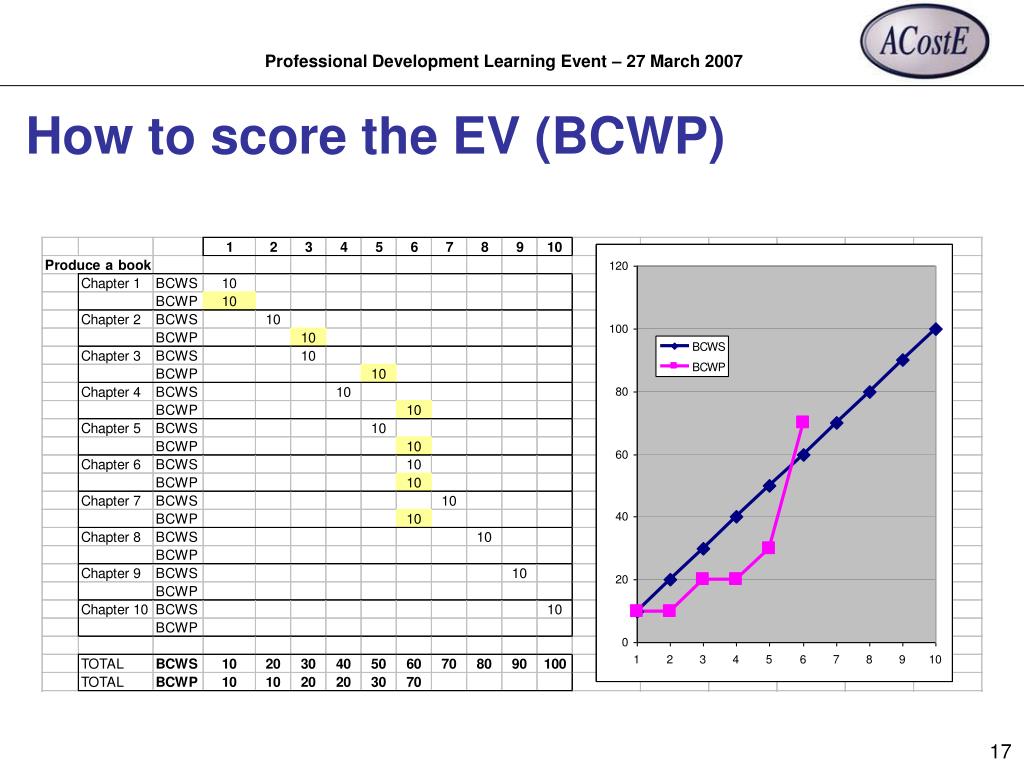 Professional Development Learning Event – 27 March 2007

ACostE

How to score the EV (BCWP)

| | | 1 | 2 | 3 | 4 | 5 | 6 | 7 | 8 | 9 | 10 |
|---|---|---|---|---|---|---|---|---|---|---|---|
| Produce a book | | | | | | | | | | | |
| Chapter 1 | BCWS | 10 | | | | | | | | | |
| | BCWP | 10 | | | | | | | | | |
| Chapter 2 | BCWS | | 10 | | | | | | | | |
| | BCWP | | | 10 | | | | | | | |
| Chapter 3 | BCWS | | | 10 | | | | | | | |
| | BCWP | | | | | 10 | | | | | |
| Chapter 4 | BCWS | | | | 10 | | | | | | |
| | BCWP | | | | | | 10 | | | | |
| Chapter 5 | BCWS | | | | | 10 | | | | | |
| | BCWP | | | | | | 10 | | | | |
| Chapter 6 | BCWS | | | | | | 10 | | | | |
| | BCWP | | | | | | 10 | | | | |
| Chapter 7 | BCWS | | | | | | | 10 | | | |
| | BCWP | | | | | | 10 | | | | |
| Chapter 8 | BCWS | | | | | | | | 10 | | |
| | BCWP | | | | | | | | | | |
| Chapter 9 | BCWS | | | | | | | | | 10 | |
| | BCWP | | | | | | | | | | |
| Chapter 10 | BCWS | | | | | | | | | | 10 |
| | BCWP | | | | | | | | | | |
| TOTAL | BCWS | 10 | 20 | 30 | 40 | 50 | 60 | 70 | 80 | 90 | 100 |
| TOTAL | BCWP | 10 | 10 | 20 | 20 | 30 | 70 | | | | |

120
100
80
60
40
20
0
BCWS
BCWP
1 2 3 4 5 6 7 8 9 10

17